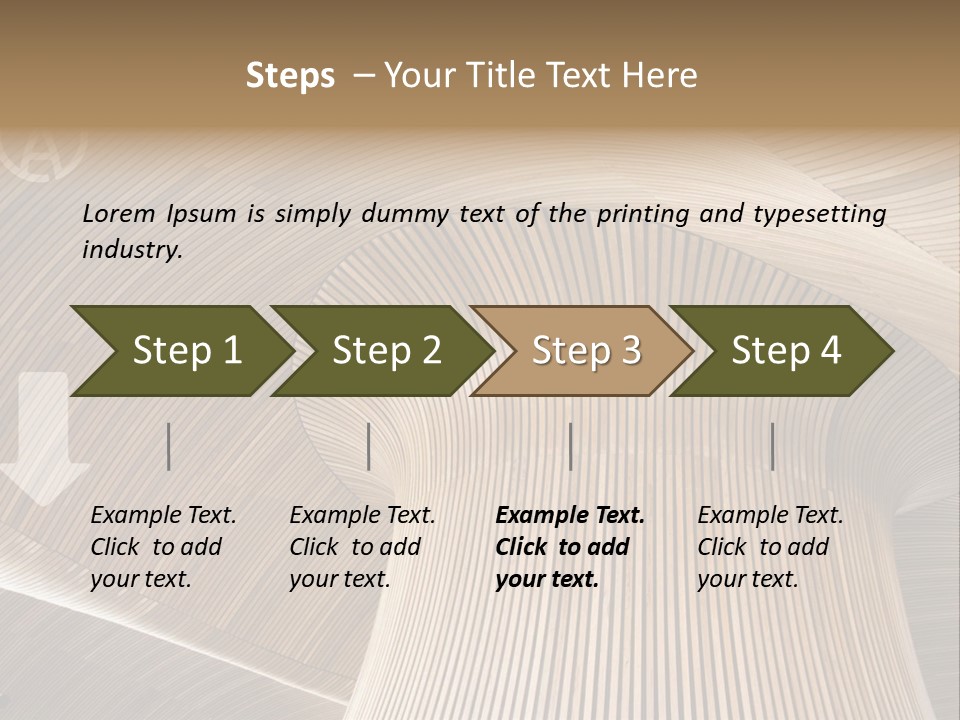 Steps – Your Title Text Here

Lorem Ipsum is simply dummy text of the printing and typesetting industry.

Step 1

Step 2

Step 3

Step 4

Example Text. Click to add your text.

Example Text. Click to add your text.

Example Text. Click to add your text.

Example Text. Click to add your text.